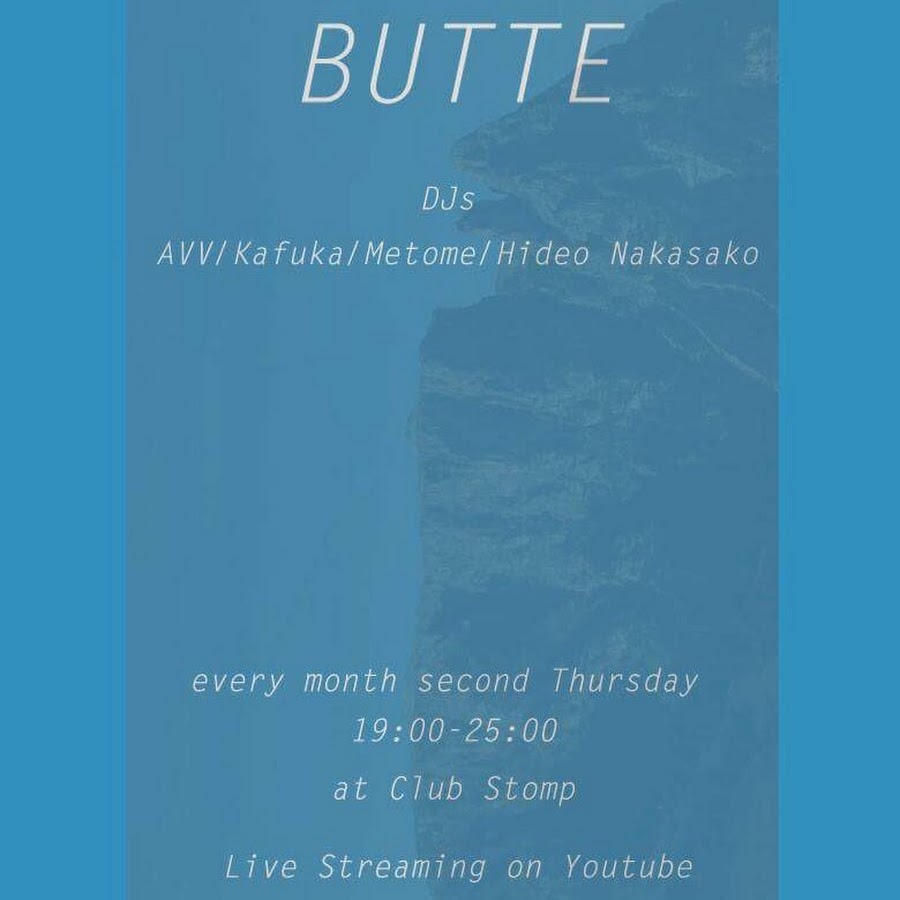 BUTTE

DJs

AVV/Kafuka/Metome/Hideo Nakasako

every month second Thursday

19:00-25:00

at Club Stomp

Live Streaming on Youtube